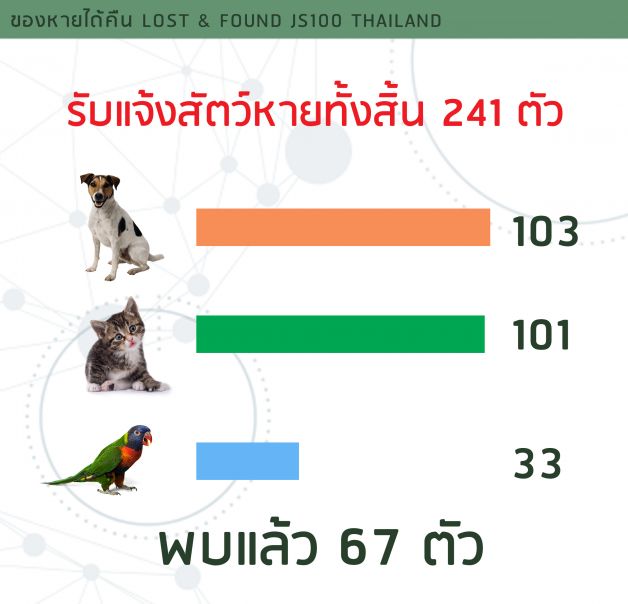 ของหายได้คืน LOST & FOUND JS100 THAILAND

รับแจ้งสัตว์หายทั้งสิ้น 241 ตัว

103

101

33

พบแล้ว 67 ตัว